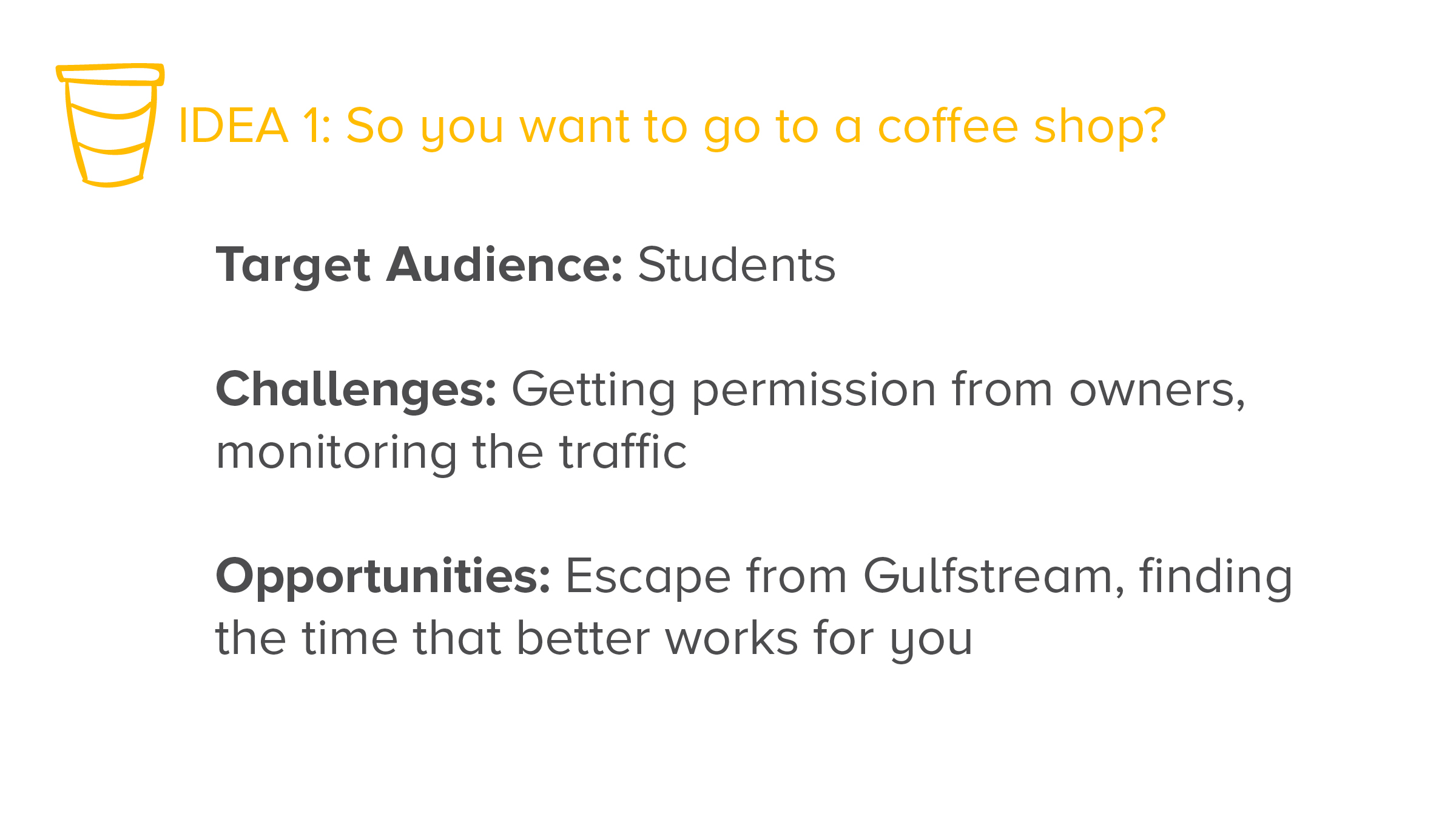 IDEA 1: So you want to go to a coffee shop?

Target Audience: Students

Challenges: Getting permission from owners, monitoring the traffic

Opportunities: Escape from Gulfstream, finding the time that better works for you